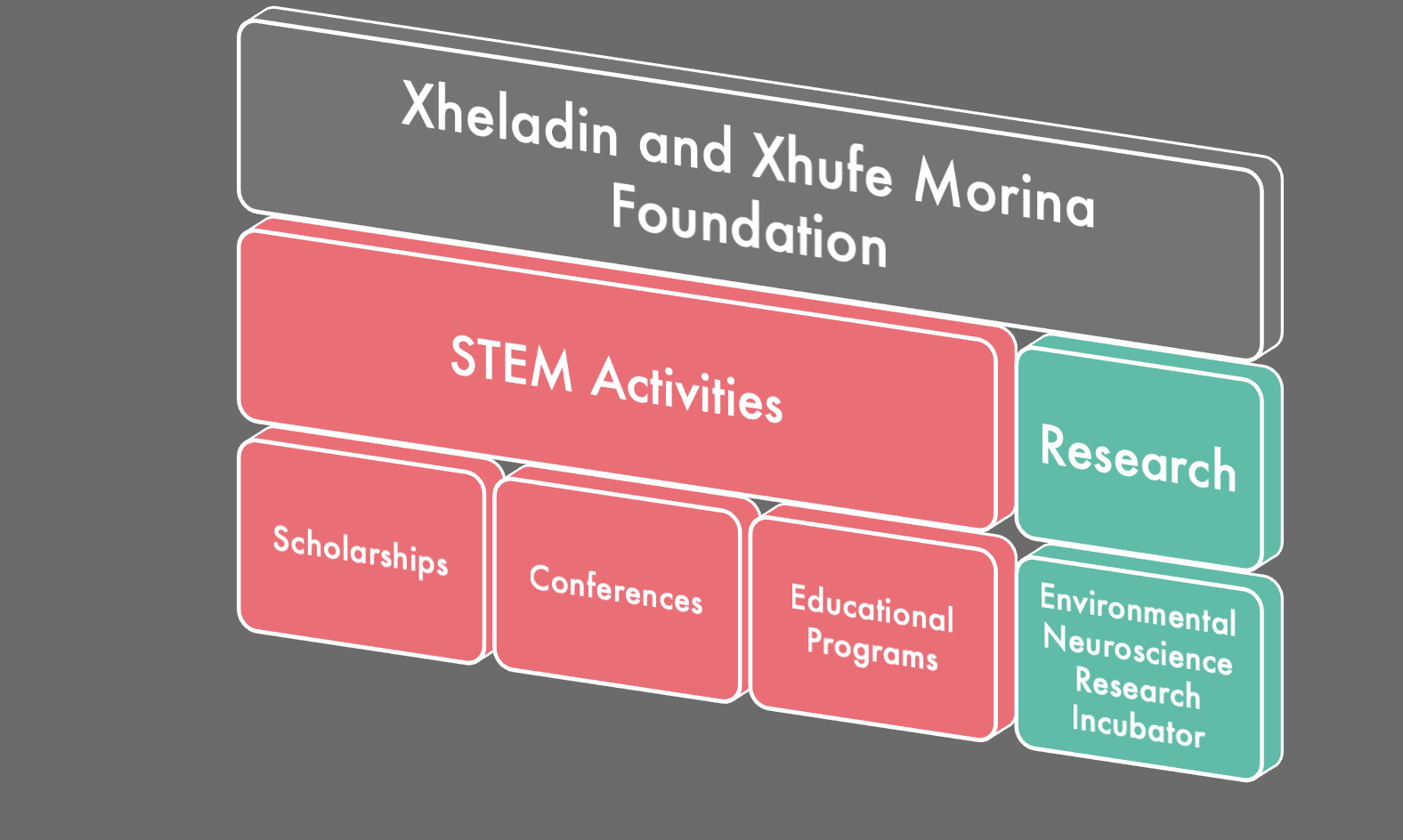 Xheladin and Xhufe Morina Foundation

STEM Activities

Research

Scholarships

Conferences

Educational Programs

Environmental Neuroscience Research Incubator